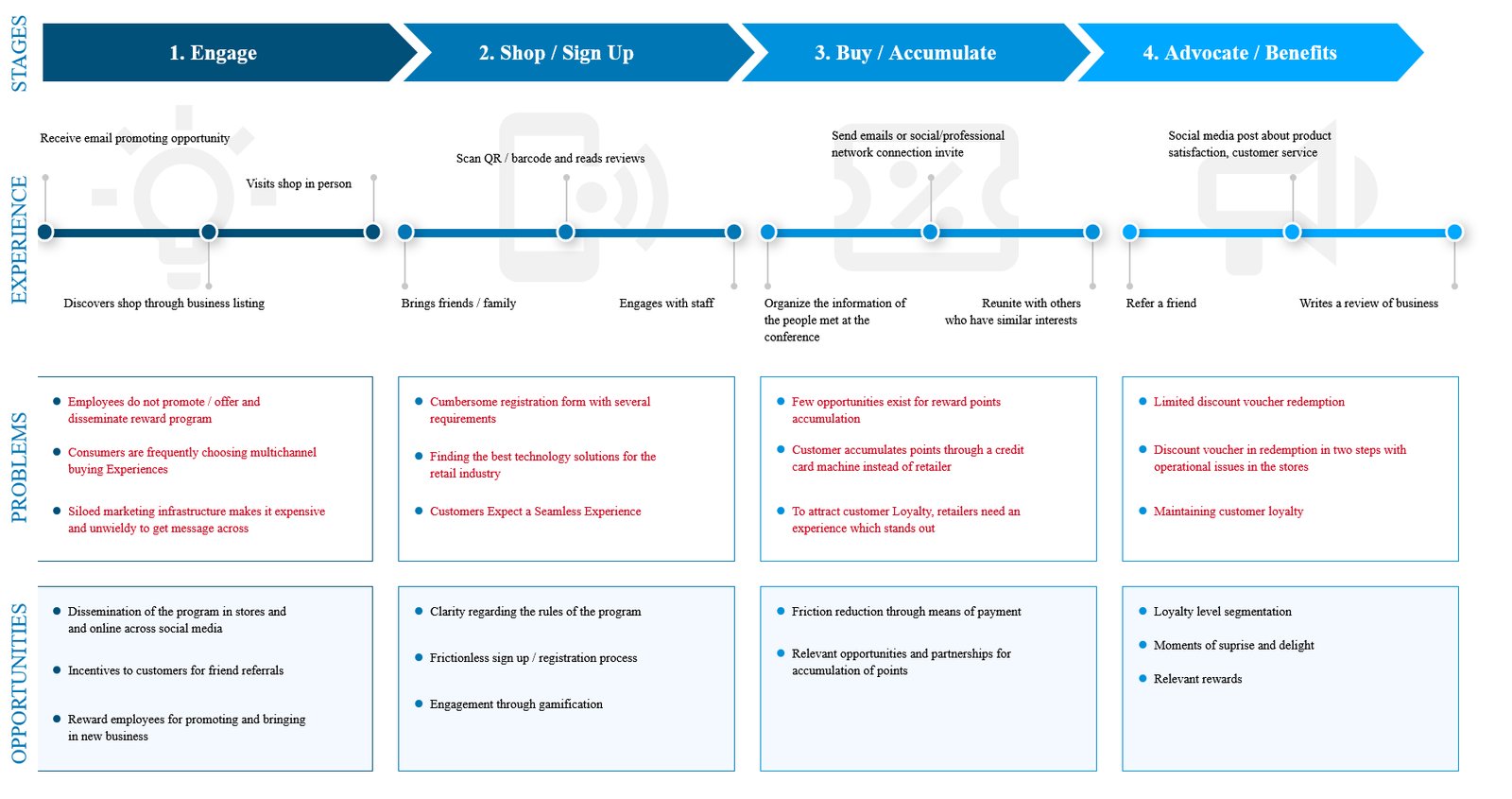 STAGES

1. Engage

2. Shop / Sign Up

3. Buy / Accumulate

4. Advocate / Benefits

EXPERIENCE

Receive email promoting opportunity

Visits shop in person

Discovers shop through business listing

Scan QR / barcode and reads reviews

Brings friends / family

Engages with staff

Send emails or social/professional network connection invite

Organize the information of the people met at the conference

Reunite with others who have similar interests

Social media post about product satisfaction, customer service

Refer a friend

Writes a review of business

PROBLEMS

Employees do not promote / offer and disseminate reward program

Consumers are frequently choosing multichannel buying Experiences

Siloed marketing infrastructure makes it expensive and unwieldy to get message across

Cumbersome registration form with several requirements

Finding the best technology solutions for the retail industry

Customers Expect a Seamless Experience

Few opportunities exist for reward points accumulation

Customer accumulates points through a credit card machine instead of retailer

To attract customer Loyalty, retailers need an experience which stands out

Limited discount voucher redemption

Discount voucher in redemption in two steps with operational issues in the stores

Maintaining customer loyalty

OPPORTUNITIES

Dissemination of the program in stores and and online across social media

Incentives to customers for friend referrals

Reward employees for promoting and bringing in new business

Clarity regarding the rules of the program

Frictionless sign up / registration process

Engagement through gamification

Friction reduction through means of payment

Relevant opportunities and partnerships for accumulation of points

Loyalty level segmentation

Moments of suprise and delight

Relevant rewards